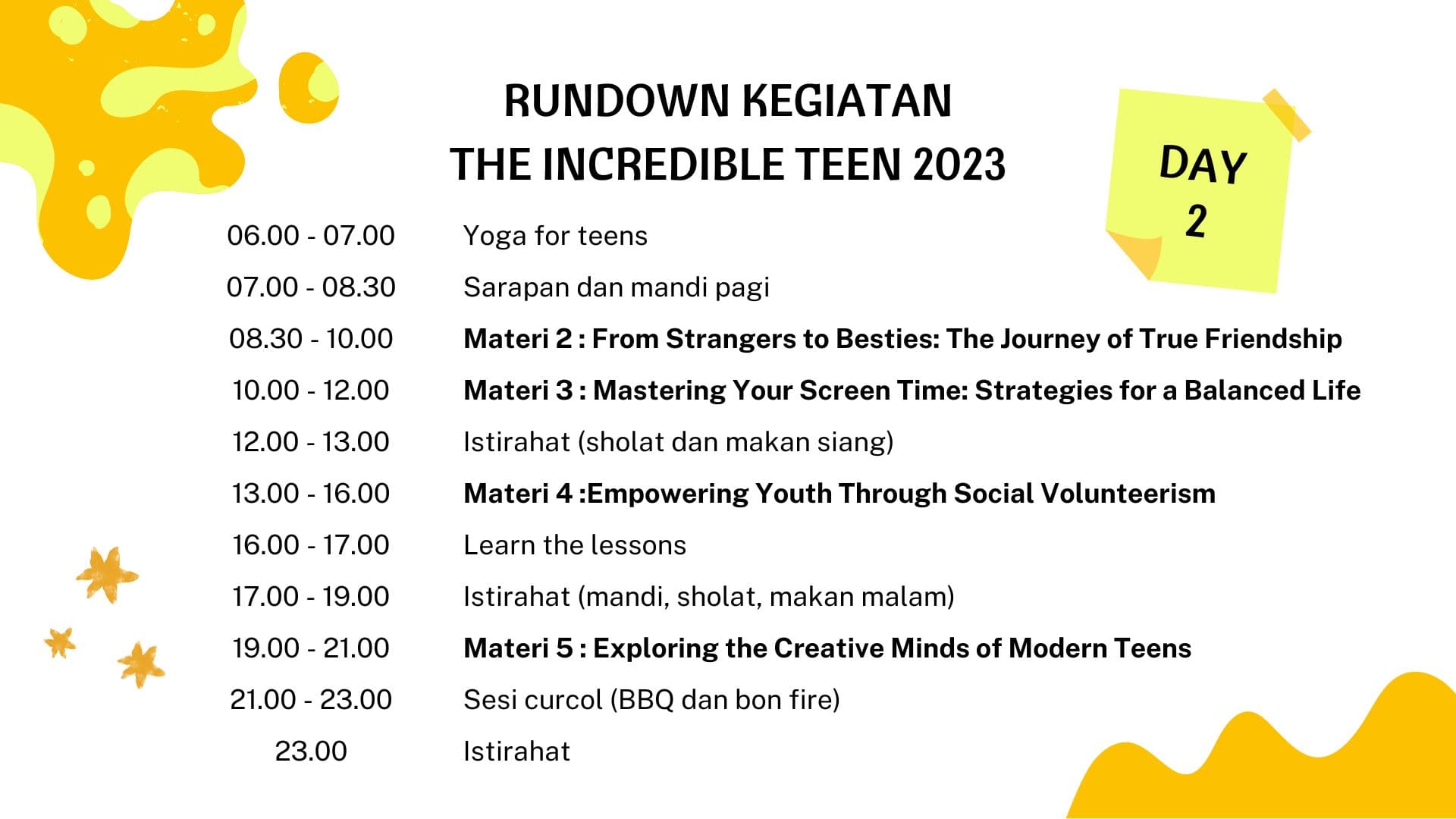 RUNDOWN KEGIATAN
THE INCREDIBLE TEEN 2023

DAY 2

| | |
|---|---|
| 06.00 - 07.00 | Yoga for teens |
| 07.00 - 08.30 | Sarapan dan mandi pagi |
| 08.30 - 10.00 | Materi 2 : From Strangers to Besties: The Journey of True Friendship |
| 10.00 - 12.00 | Materi 3 : Mastering Your Screen Time: Strategies for a Balanced Life |
| 12.00 - 13.00 | Istirahat (sholat dan makan siang) |
| 13.00 - 16.00 | Materi 4 :Empowering Youth Through Social Volunteerism |
| 16.00 - 17.00 | Learn the lessons |
| 17.00 - 19.00 | Istirahat (mandi, sholat, makan malam) |
| 19.00 - 21.00 | Materi 5 : Exploring the Creative Minds of Modern Teens |
| 21.00 - 23.00 | Sesi curcol (BBQ dan bon fire) |
| 23.00 | Istirahat |